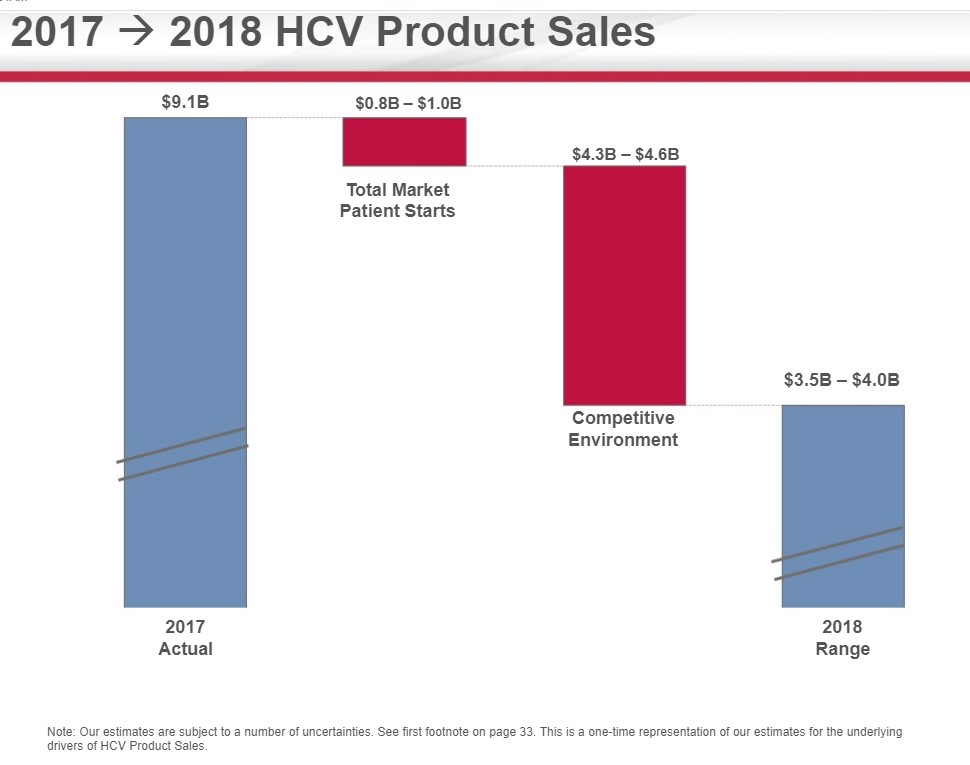 2017 → 2018 HCV Product Sales

$9.1B

$0.8B – $1.0B

Total Market Patient Starts

$4.3B – $4.6B

Competitive Environment

$3.5B – $4.0B

2017 Actual

2018 Range

Note: Our estimates are subject to a number of uncertainties. See first footnote on page 33. This is a one-time representation of our estimates for the underlying drivers of HCV Product Sales.